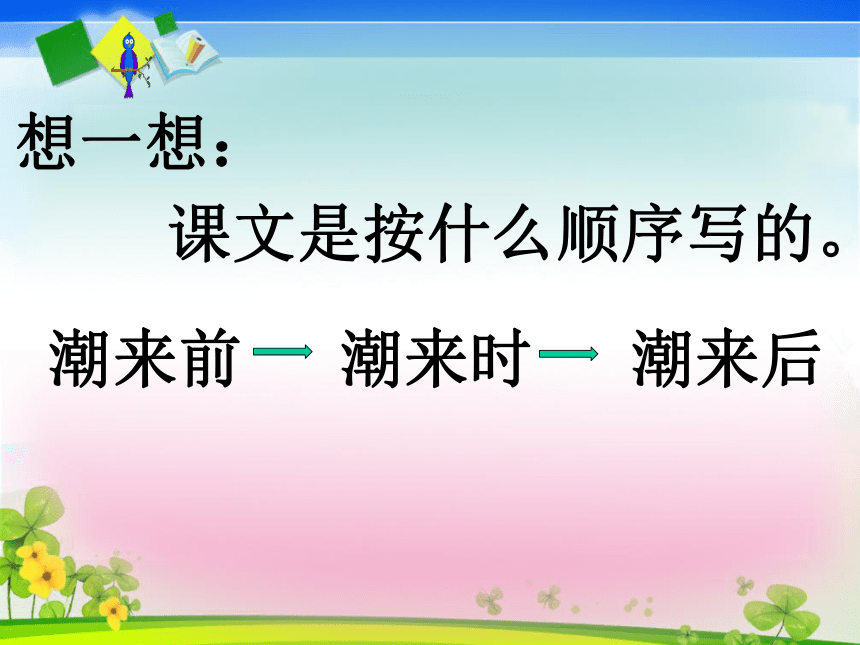 想一想：

课文是按什么顺序写的。

潮来前 → 潮来时 → 潮来后